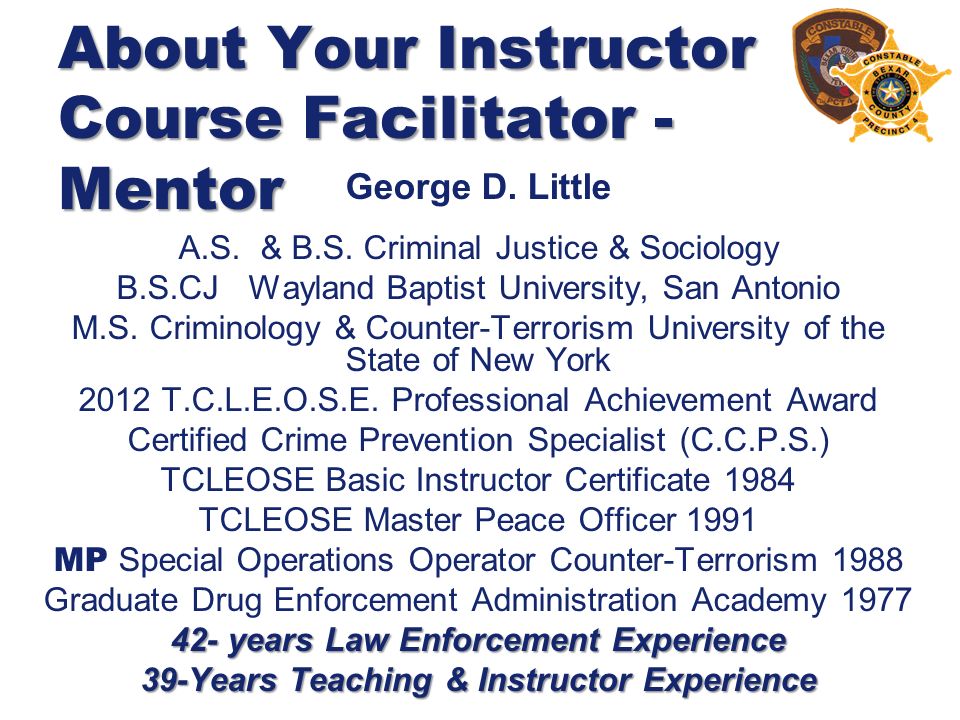 About Your Instructor Course Facilitator - Mentor George D. Little

CONSTABLE BEXAR COUNTY PCT 4

CONSTABLE BEXAR COUNTY PRECINCT 4

A.S. & B.S. Criminal Justice & Sociology
B.S.CJ Wayland Baptist University, San Antonio
M.S. Criminology & Counter-Terrorism University of the State of New York
2012 T.C.L.E.O.S.E. Professional Achievement Award
Certified Crime Prevention Specialist (C.C.P.S.)
TCLEOSE Basic Instructor Certificate 1984
TCLEOSE Master Peace Officer 1991
MP Special Operations Operator Counter-Terrorism 1988
Graduate Drug Enforcement Administration Academy 1977
42- years Law Enforcement Experience
39-Years Teaching & Instructor Experience